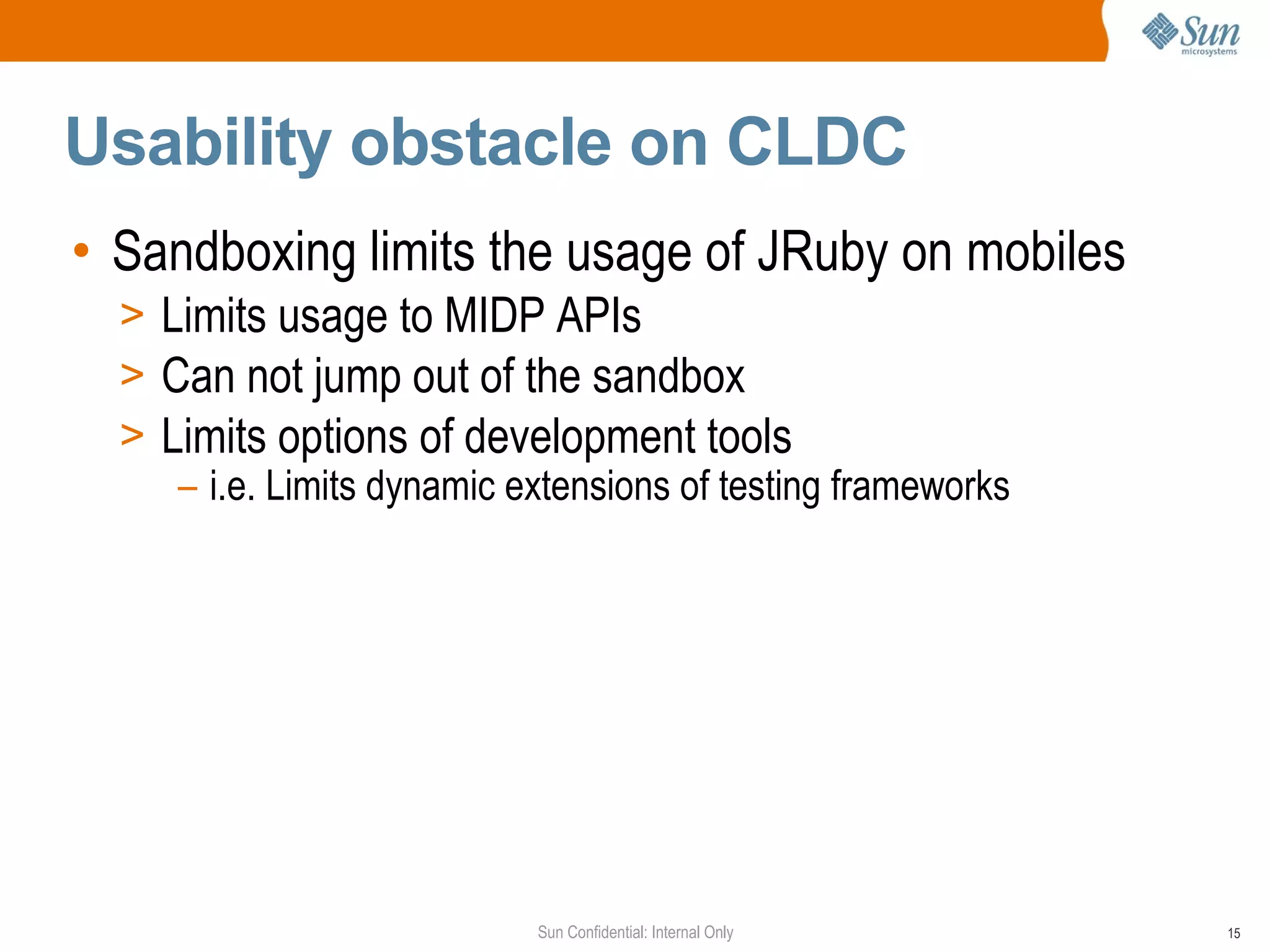 Sun microsystems

Usability obstacle on CLDC

• Sandboxing limits the usage of JRuby on mobiles
> Limits usage to MIDP APIs
> Can not jump out of the sandbox
> Limits options of development tools
– i.e. Limits dynamic extensions of testing frameworks

Sun Confidential: Internal Only

15